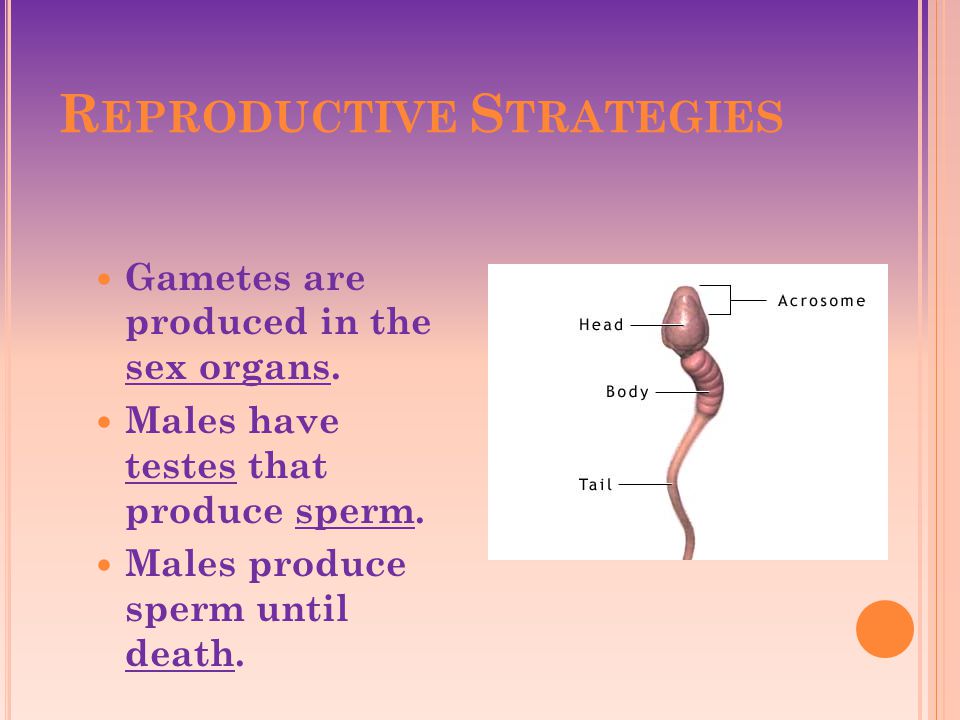 REPRODUCTIVE STRATEGIES

- Gametes are produced in the sex organs.
- Males have testes that produce sperm.
- Males produce sperm until death.

Acrosome
Head
Body
Tail